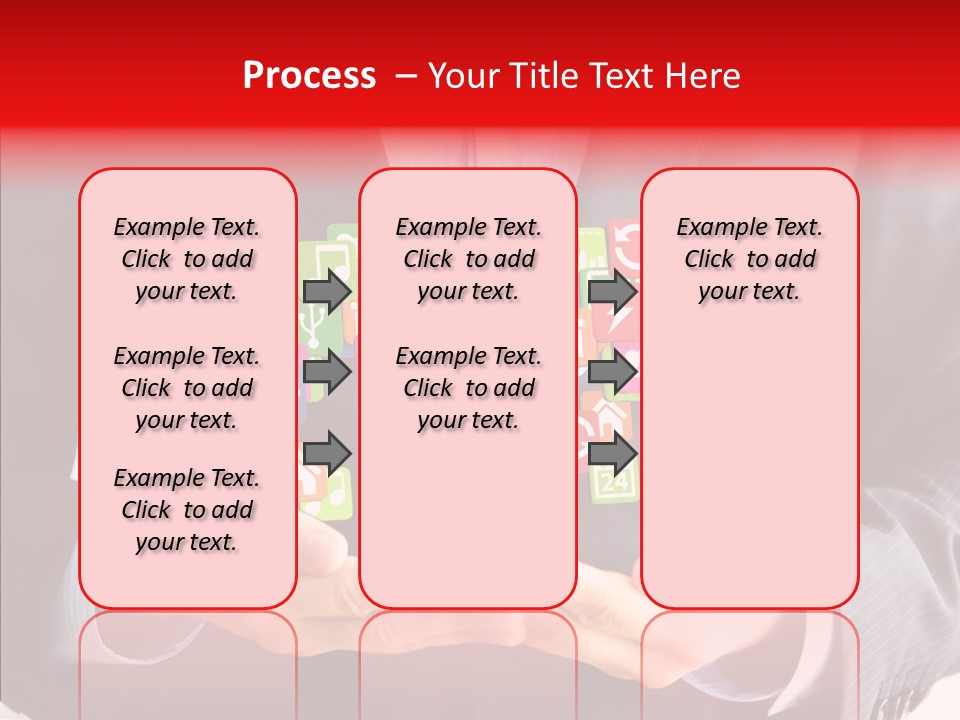 Process – Your Title Text Here

Example Text. Click to add your text.

Example Text. Click to add your text.

Example Text. Click to add your text.

Example Text. Click to add your text.

Example Text. Click to add your text.

Example Text. Click to add your text.

24